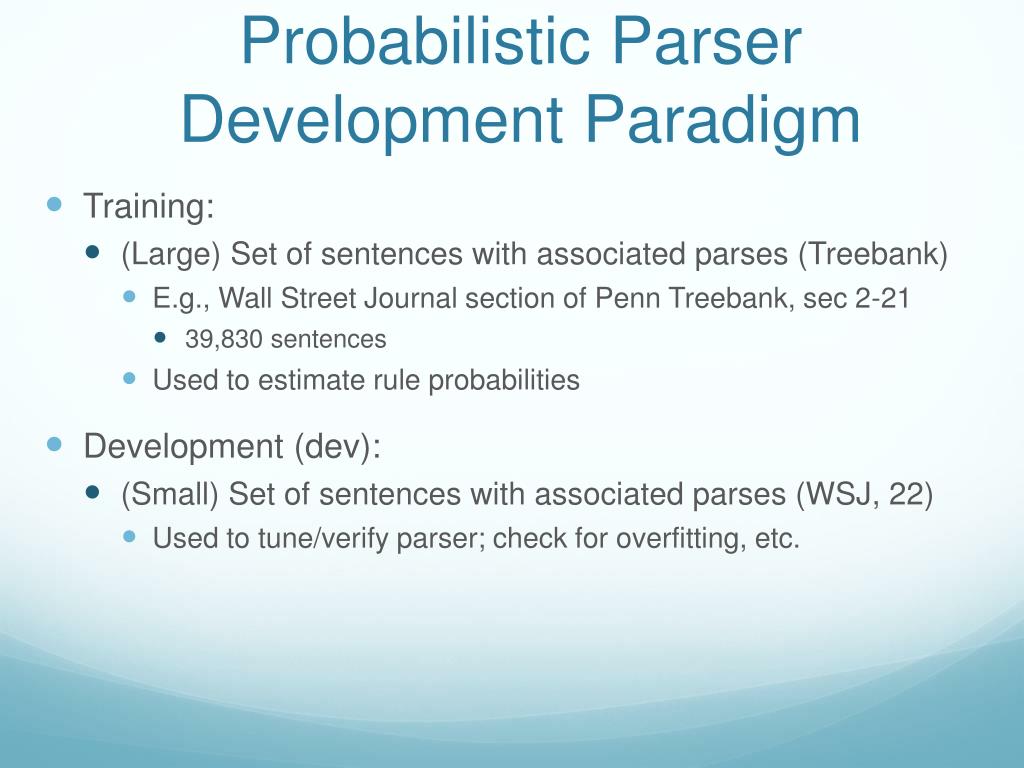 Probabilistic Parser Development Paradigm

Training:

(Large) Set of sentences with associated parses (Treebank)

E.g., Wall Street Journal section of Penn Treebank, sec 2-21

39,830 sentences

Used to estimate rule probabilities

Development (dev):

(Small) Set of sentences with associated parses (WSJ, 22)

Used to tune/verify parser; check for overfitting, etc.